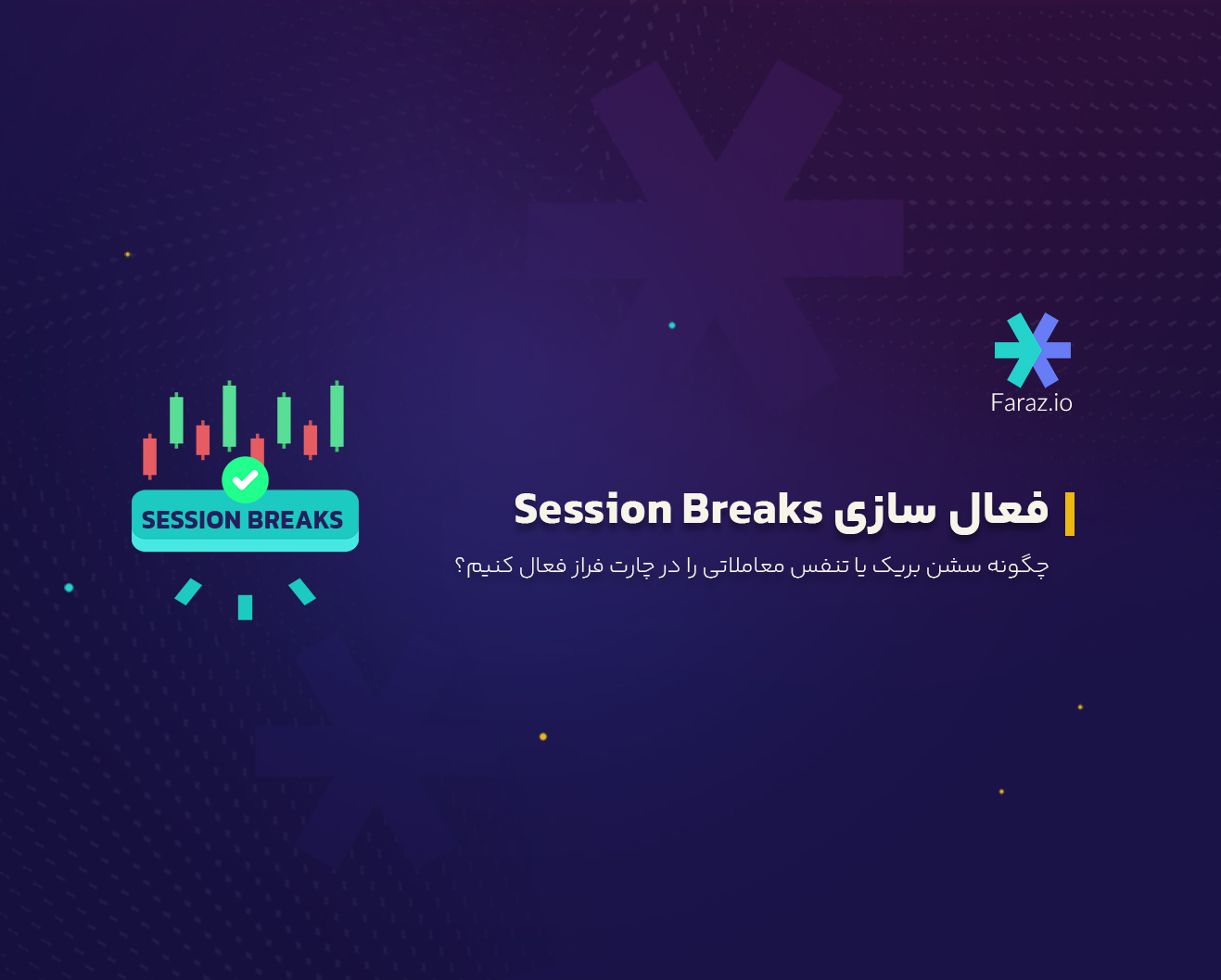 Faraz.io

فعال سازی Session Breaks

چگونه سشن بریک یا تنفس معاملاتی را در چارت فراز فعال کنیم؟

SESSION BREAKS